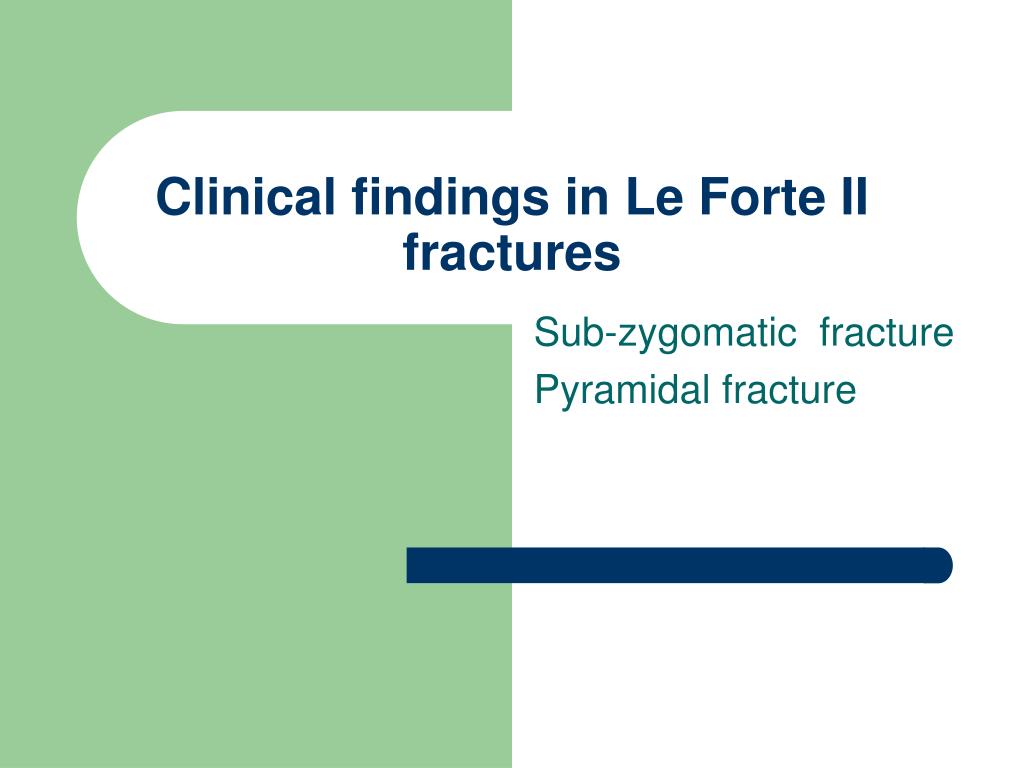 Clinical findings in Le Forte II fractures

Sub-zygomatic fracture

Pyramidal fracture